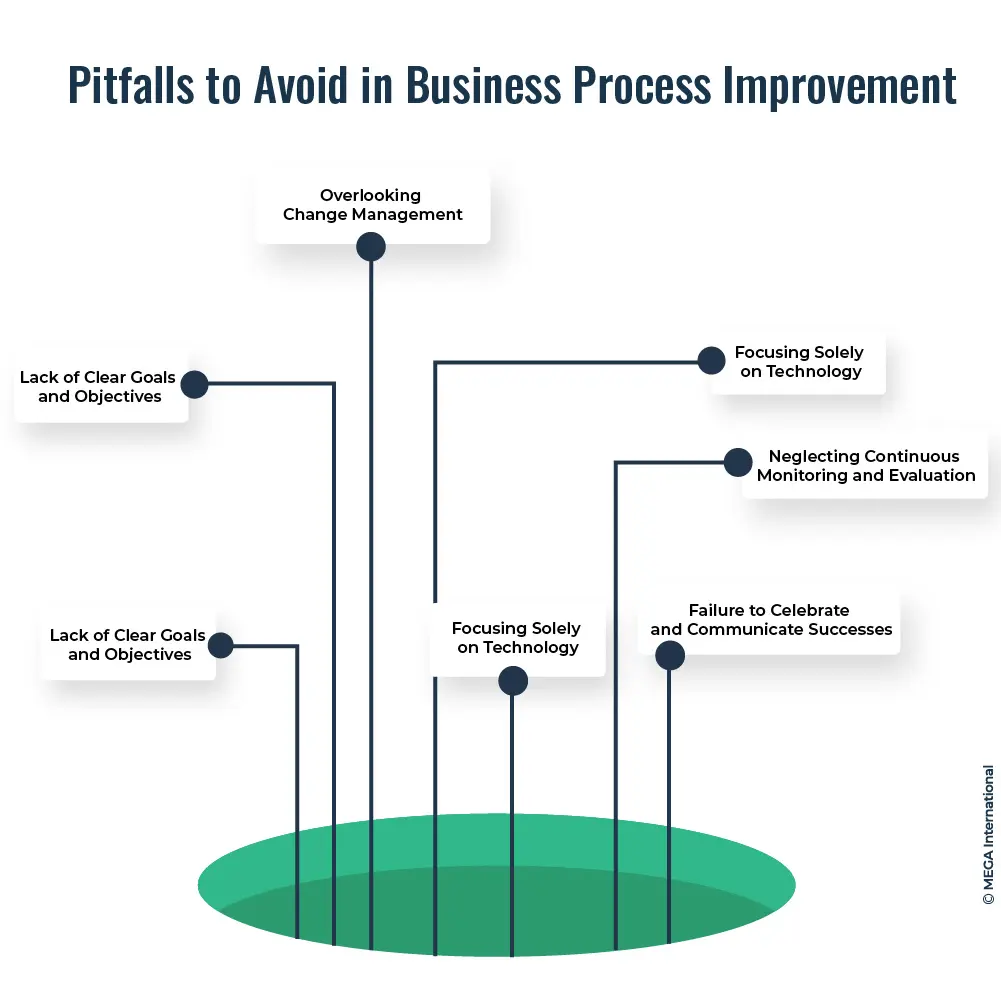 Pitfalls to Avoid in Business Process Improvement

Overlooking Change Management

Lack of Clear Goals and Objectives

Focusing Solely on Technology

Neglecting Continuous Monitoring and Evaluation

Lack of Clear Goals and Objectives

Focusing Solely on Technology

Failure to Celebrate and Communicate Successes

© MEGA International